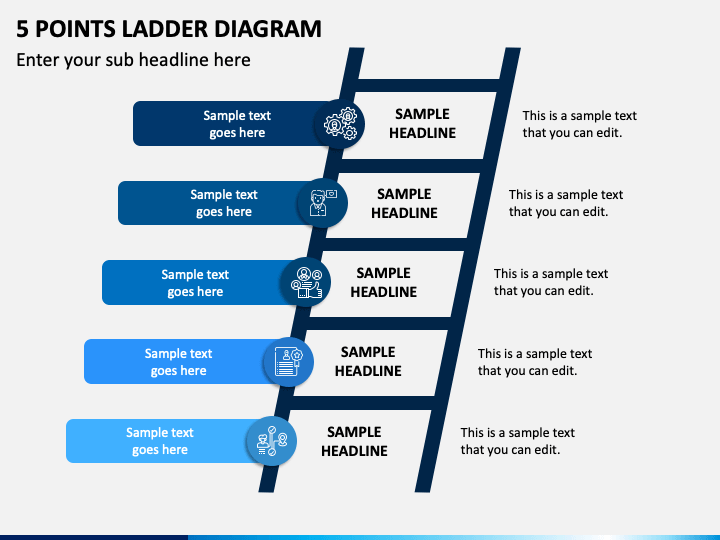 5 POINTS LADDER DIAGRAM

Enter your sub headline here

Sample text goes here

SAMPLE HEADLINE

This is a sample text that you can edit.

Sample text goes here

SAMPLE HEADLINE

This is a sample text that you can edit.

Sample text goes here

SAMPLE HEADLINE

This is a sample text that you can edit.

Sample text goes here

SAMPLE HEADLINE

This is a sample text that you can edit.

Sample text goes here

SAMPLE HEADLINE

This is a sample text that you can edit.